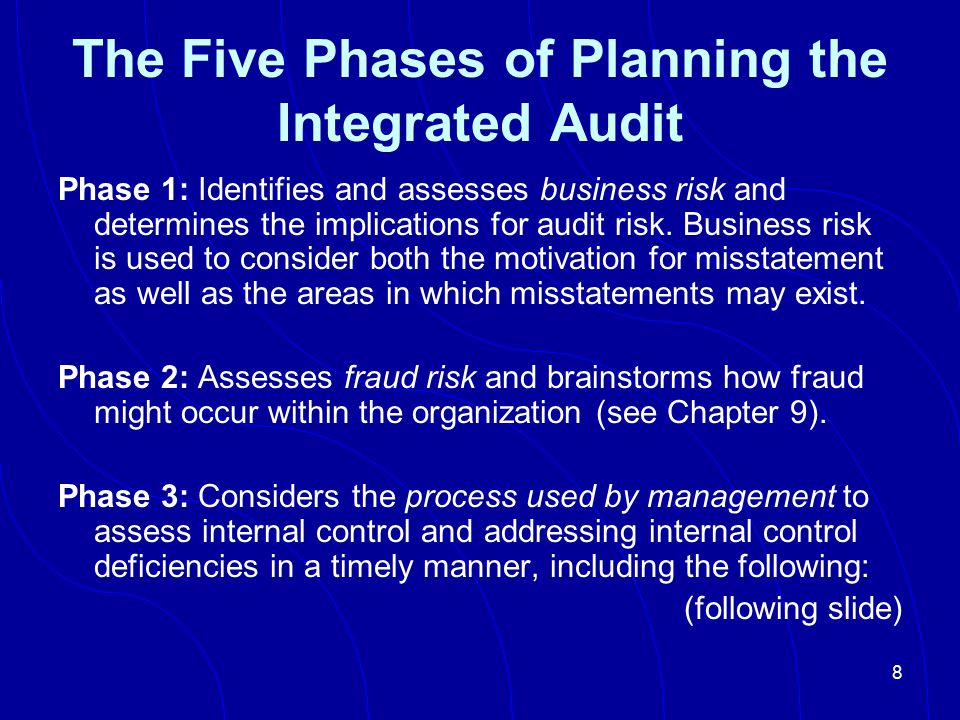 The Five Phases of Planning the Integrated Audit

Phase 1: Identifies and assesses business risk and determines the implications for audit risk. Business risk is used to consider both the motivation for misstatement as well as the areas in which misstatements may exist.

Phase 2: Assesses fraud risk and brainstorms how fraud might occur within the organization (see Chapter 9).

Phase 3: Considers the process used by management to assess internal control and addressing internal control deficiencies in a timely manner, including the following:

(following slide)

8